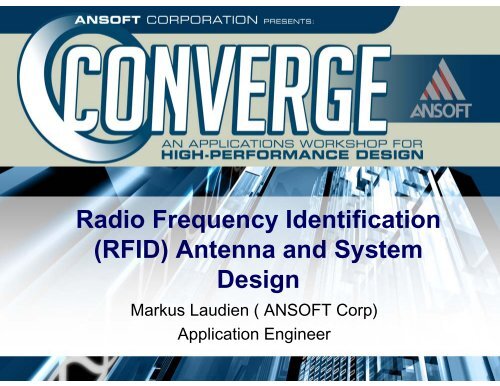 ANSOFT CORPORATION PRESENTS:

CONVERGE

ANSOFT

AN APPLICATIONS WORKSHOP FOR HIGH-PERFORMANCE DESIGN

Radio Frequency Identification (RFID) Antenna and System Design

Markus Laudien ( ANSOFT Corp)

Application Engineer